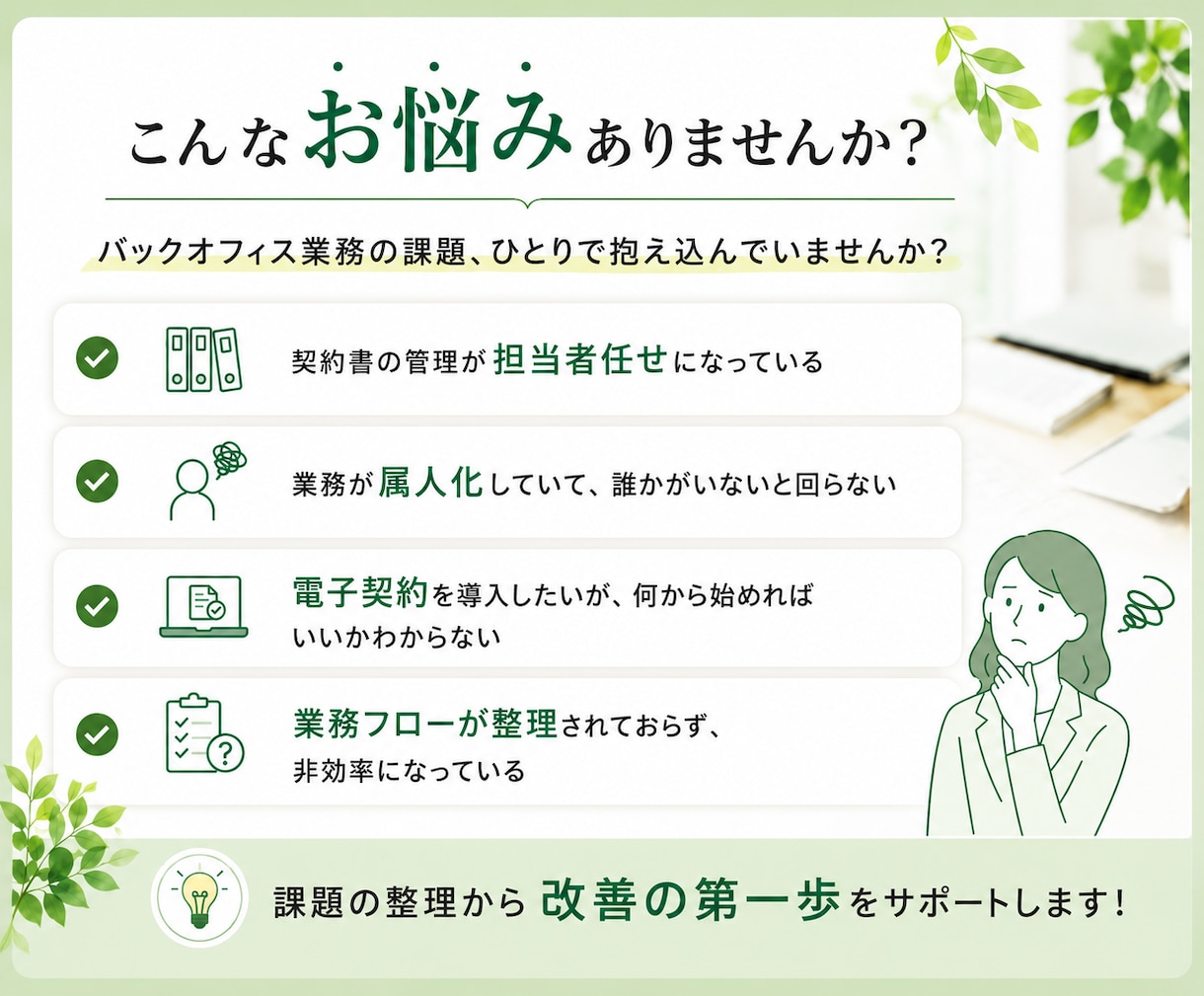 こんなお悩みありませんか？

バックオフィス業務の課題、ひとりで抱え込んでいませんか？

契約書の管理が担当者任せになっている

業務が属人化していて、誰かがいないと回らない

電子契約を導入したいが、何から始めればいいかわからない

業務フローが整理されておらず、非効率になっている

課題の整理から改善の第一歩をサポートします！